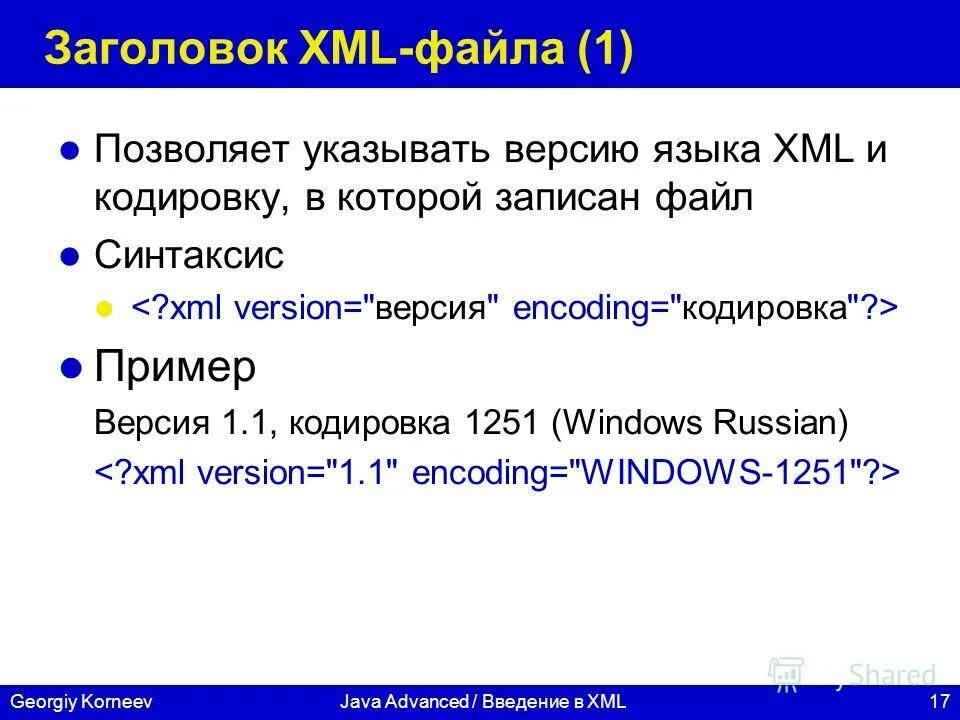 Заголовок XML-файла (1)

Позволяет указывать версию языка XML и кодировку, в которой записан файл

Синтаксис

<?xml version="версия" encoding="кодировка"?>

Пример

Версия 1.1, кодировка 1251 (Windows Russian)

<?xml version="1.1" encoding="WINDOWS-1251"?>

Shared

Georgiy Korneev Java Advanced / Введение в XML 17